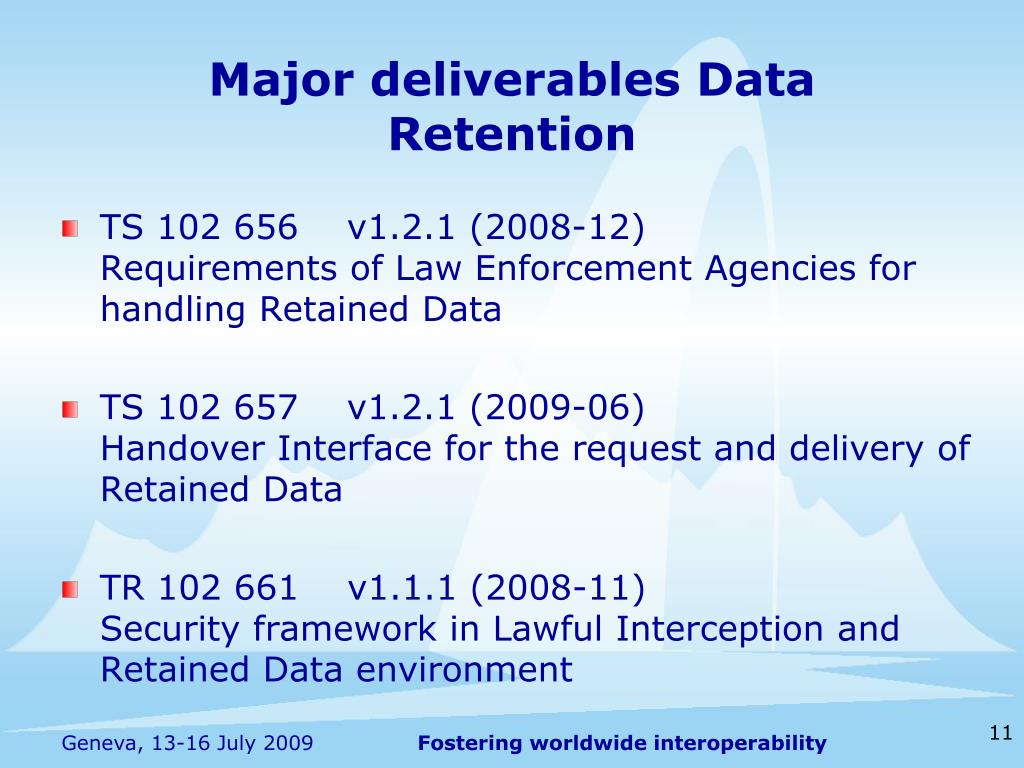 Major deliverables Data Retention

TS 102 656 v1.2.1 (2008-12)
Requirements of Law Enforcement Agencies for handling Retained Data

TS 102 657 v1.2.1 (2009-06)
Handover Interface for the request and delivery of Retained Data

TR 102 661 v1.1.1 (2008-11)
Security framework in Lawful Interception and Retained Data environment

Geneva, 13-16 July 2009

Fostering worldwide interoperability

11